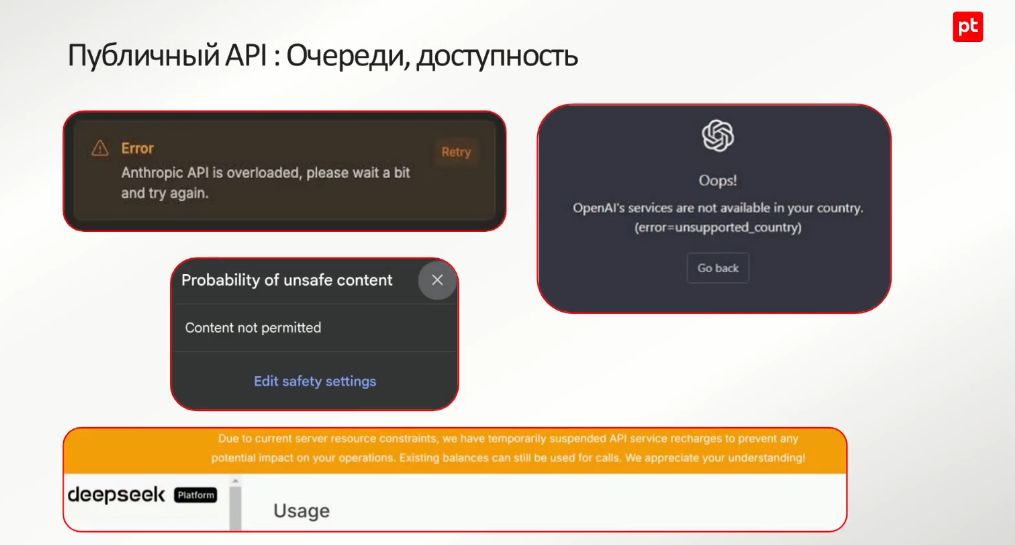 pt

Публичный API : Очереди, доступность

Error
Anthropic API is overloaded, please wait a bit and try again.
Retry

Oops!
OpenAI's services are not available in your country. (error=unsupported_country)
Go back

Probability of unsafe content
Content not permitted
Edit safety settings

Due to current server resource constraints, we have temporarily suspended API service recharges to prevent any potential impact on your operations. Existing balances can still be used for calls. We appreciate your understanding!

deepseek Platform
Usage